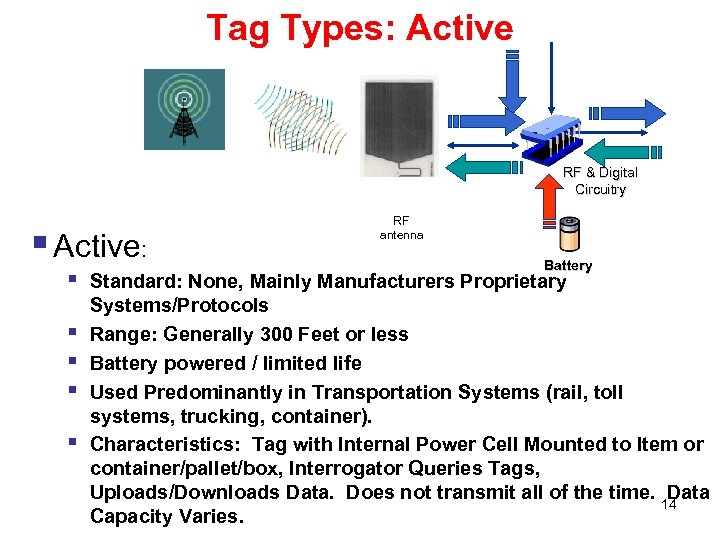 Tag Types: Active

RF & Digital Circuitry

RF antenna

Battery

Active:

Standard: None, Mainly Manufacturers Proprietary Systems/Protocols

Range: Generally 300 Feet or less

Battery powered / limited life

Used Predominantly in Transportation Systems (rail, toll systems, trucking, container).

Characteristics: Tag with Internal Power Cell Mounted to Item or container/pallet/box, Interrogator Queries Tags, Uploads/Downloads Data. Does not transmit all of the time. Data Capacity Varies.

14